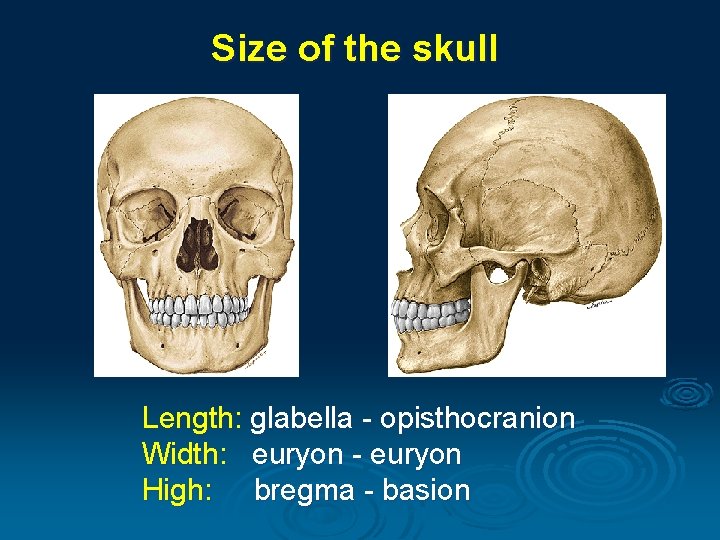 Size of the skull

Length: glabella - opisthocranion
Width: euryon - euryon
High: bregma - basion